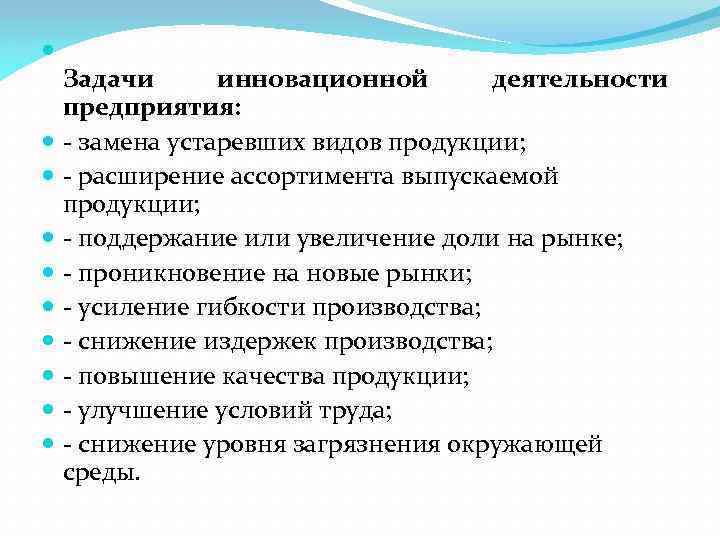 Задачи инновационной деятельности предприятия:

- замена устаревших видов продукции;

- расширение ассортимента выпускаемой продукции;

- поддержание или увеличение доли на рынке;

- проникновение на новые рынки;

- усиление гибкости производства;

- снижение издержек производства;

- повышение качества продукции;

- улучшение условий труда;

- снижение уровня загрязнения окружающей среды.